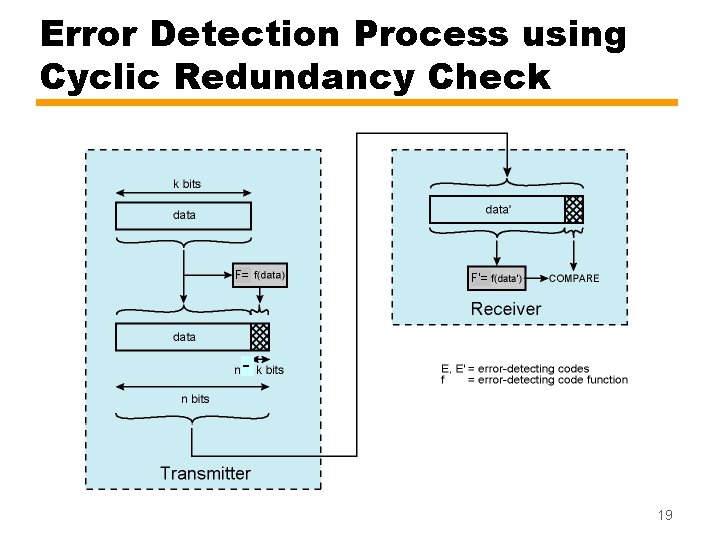 Error Detection Process using Cyclic Redundancy Check

k bits

data

F= f(data)

data

n - k bits

n bits

Transmitter

data'

F'= f(data') COMPARE

Receiver

E, E' = error-detecting codes
f = error-detecting code function

19